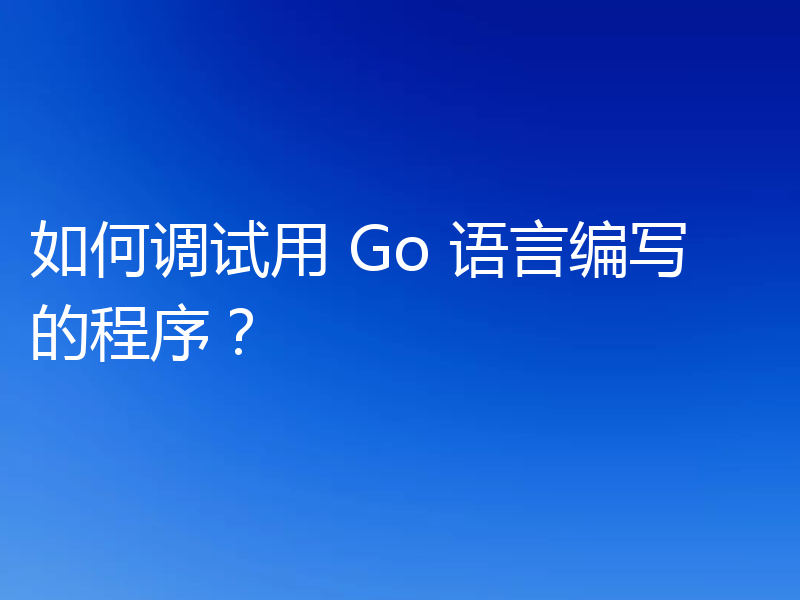 如何调试用 Go 语言编写的程序？